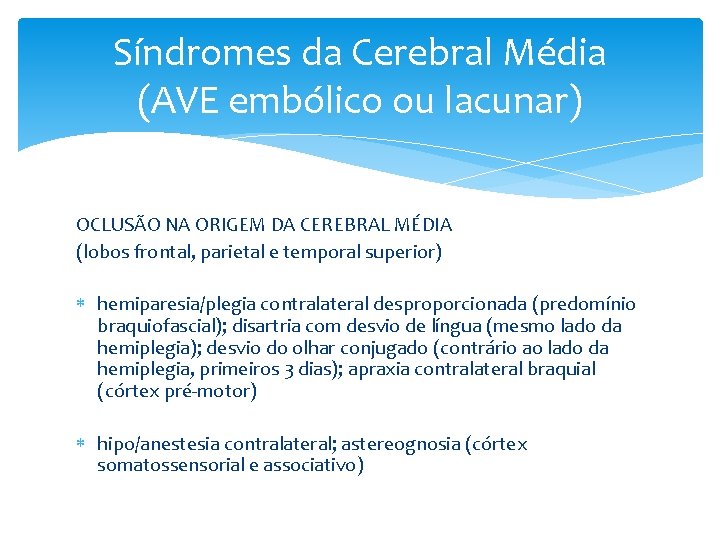 Síndromes da Cerebral Média
(AVE embólico ou lacunar)

OCLUSÃO NA ORIGEM DA CEREBRAL MÉDIA
(lobos frontal, parietal e temporal superior)

* hemiparesia/plegia contralateral desproporcionada (predomínio braquiofascial); disartria com desvio de língua (mesmo lado da hemiplegia); desvio do olhar conjugado (contrário ao lado da hemiplegia, primeiros 3 dias); apraxia contralateral braquial (córtex pré-motor)

* hipo/anestesia contralateral; astereognosia (córtex somatossensorial e associativo)